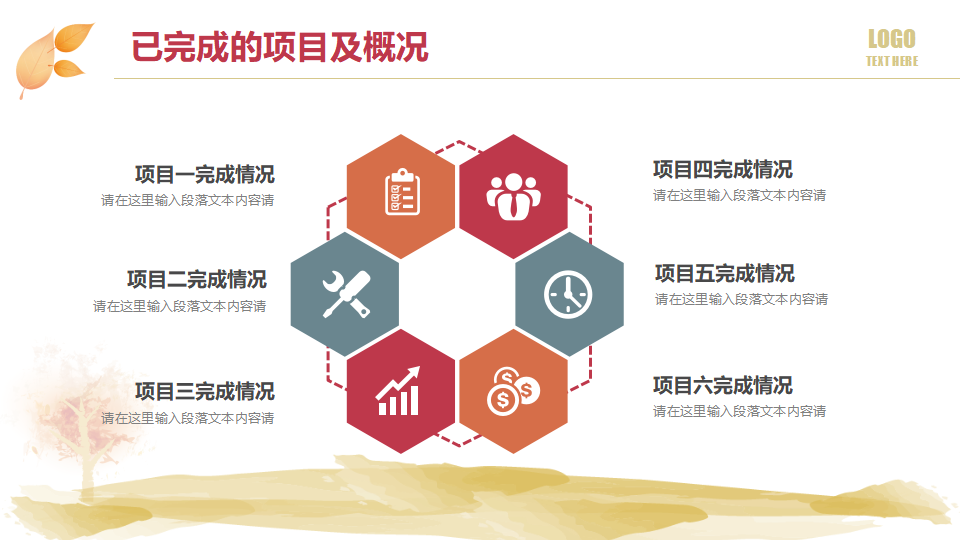 已完成的项目及概况

LOGO
TEXT HERE

项目一完成情况
请在这里输入段落文本内容请

项目二完成情况
请在这里输入段落文本内容请

项目三完成情况
请在这里输入段落文本内容请

项目四完成情况
请在这里输入段落文本内容请

项目五完成情况
请在这里输入段落文本内容请

项目六完成情况
请在这里输入段落文本内容请